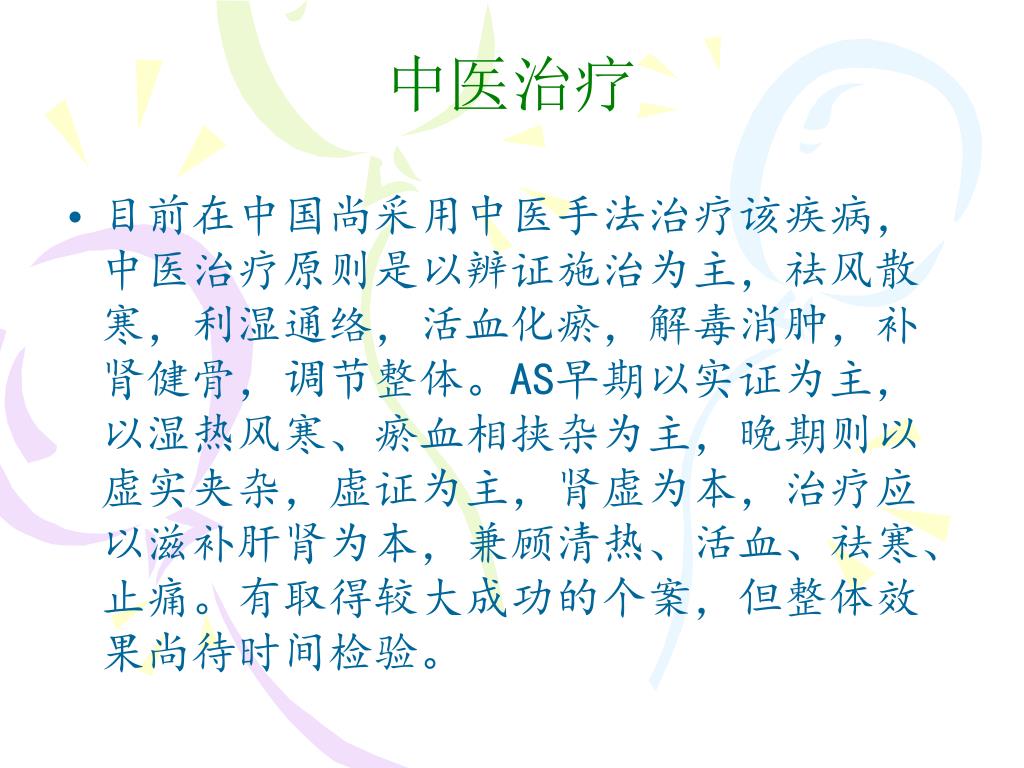 中医治疗

• 目前在中国尚采用中医手法治疗该疾病，中医治疗原则是以辨证施治为主，祛风散寒，利湿通络，活血化瘀，解毒消肿，补肾健骨，调节整体。AS早期以实证为主，以湿热风寒、瘀血相挟杂为主，晚期则以虚实夹杂，虚证为主，肾虚为本，治疗应以滋补肝肾为本，兼顾清热、活血、祛寒、止痛。有取得较大成功的个案，但整体效果尚待时间检验。